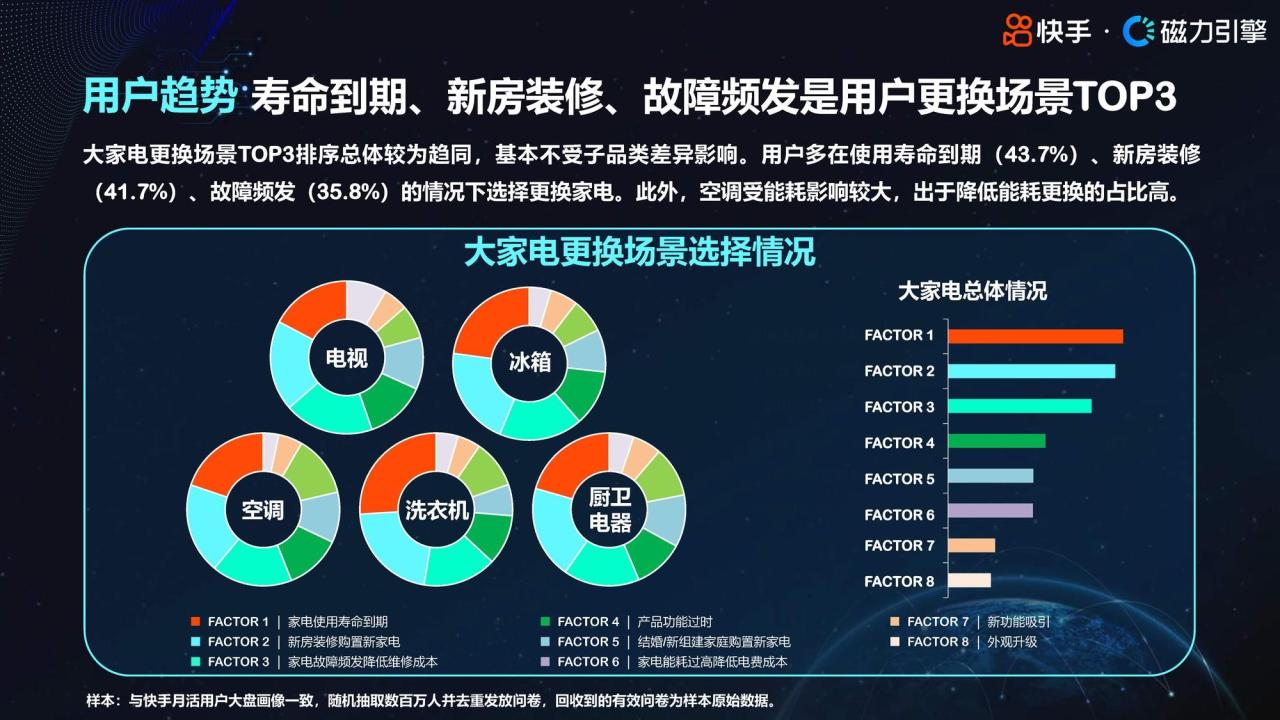 快手 · 磁力引擎

用户趋势 寿命到期、新房装修、故障频发是用户更换场景TOP3

大家电更换场景TOP3排序总体较为趋同，基本不受子品类差异影响。用户多在使用寿命到期（43.7%）、新房装修（41.7%）、故障频发（35.8%）的情况下选择更换家电。此外，空调受能耗影响较大，出于降低能耗更换的占比高。

大家电更换场景选择情况

电视

冰箱

空调

洗衣机

厨卫电器

大家电总体情况

FACTOR 1
FACTOR 2
FACTOR 3
FACTOR 4
FACTOR 5
FACTOR 6
FACTOR 7
FACTOR 8

FACTOR 1 | 家电使用寿命到期
FACTOR 2 | 新房装修购置新家电
FACTOR 3 | 家电故障频发降低维修成本

FACTOR 4 | 产品功能过时
FACTOR 5 | 结婚/新组建家庭购置新家电
FACTOR 6 | 家电能耗过高降低电费成本

FACTOR 7 | 新功能吸引
FACTOR 8 | 外观升级

样本：与快手月活用户大盘画像一致，随机抽取数百万人并去重发放问卷，回收到的有效问卷为样本原始数据。